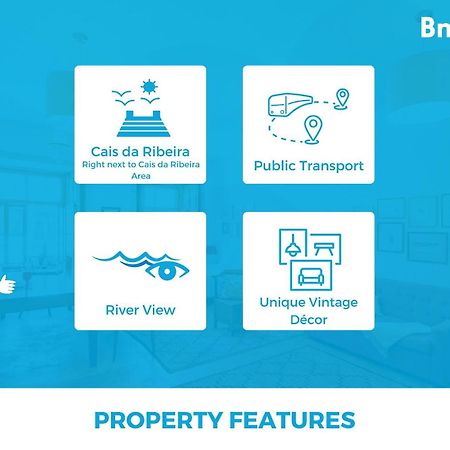 Bn

Cais da Ribeira
Right next to Cais da Ribeira Area

Public Transport

River View

Unique Vintage Décor

PROPERTY FEATURES